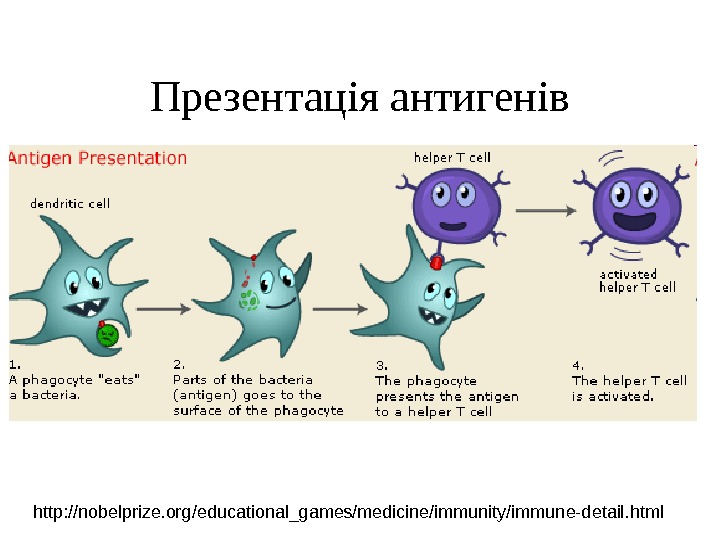 Презентація антигенів

Antigen Presentation

dendritic cell

helper T cell

activated helper T cell

1.
A phagocyte "eats" a bacteria.

2.
Parts of the bacteria (antigen) goes to the surface of the phagocyte

3.
The phagocyte presents the antigen to a helper T cell

4.
The helper T cell is activated.

http://nobelprize.org/educational_games/medicine/immunity/immune-detail.html